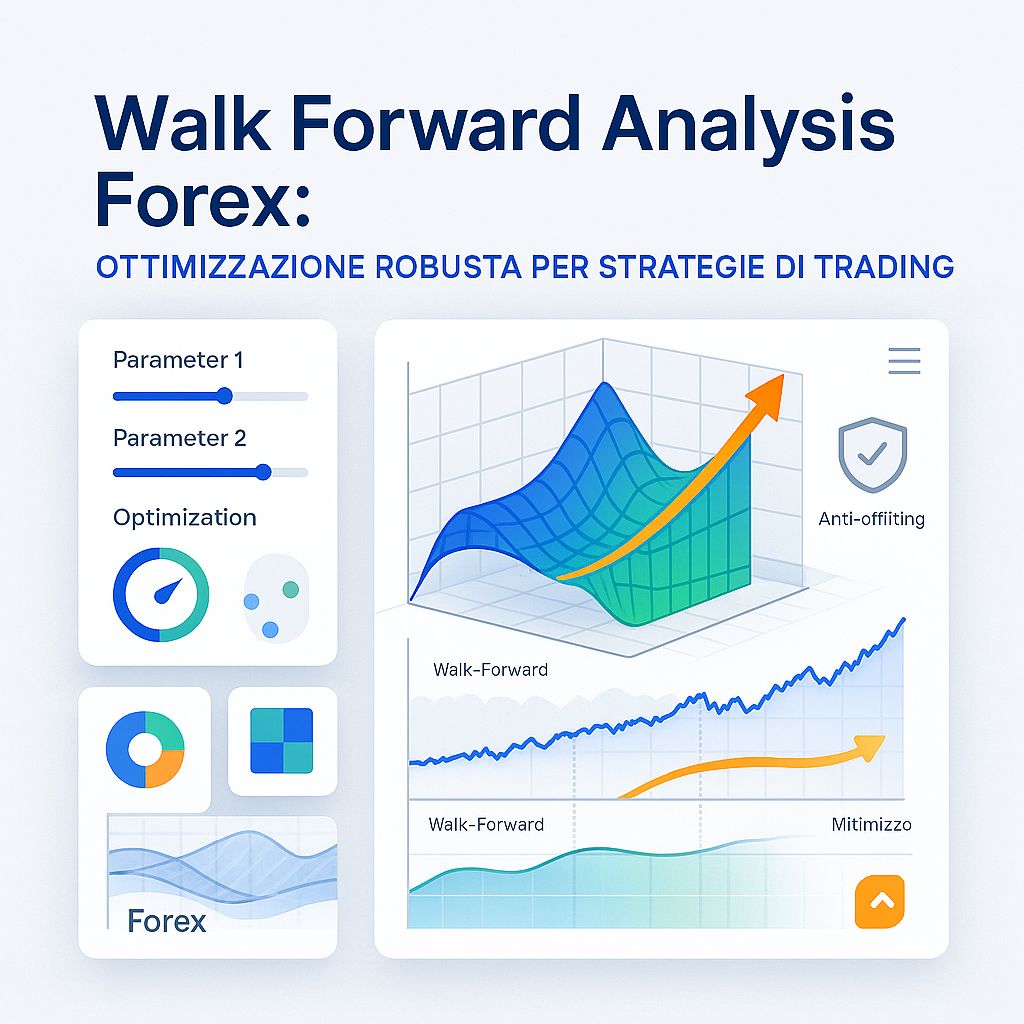 Walk Forward Analysis Forex:

OTTIMIZZAZIONE ROBUSTA PER STRATEGIE DI TRADING

Parameter 1

Parameter 2

Optimization

Forex

Anti-offiiting

Walk-Forward

Walk-Forward

Mitimizzo